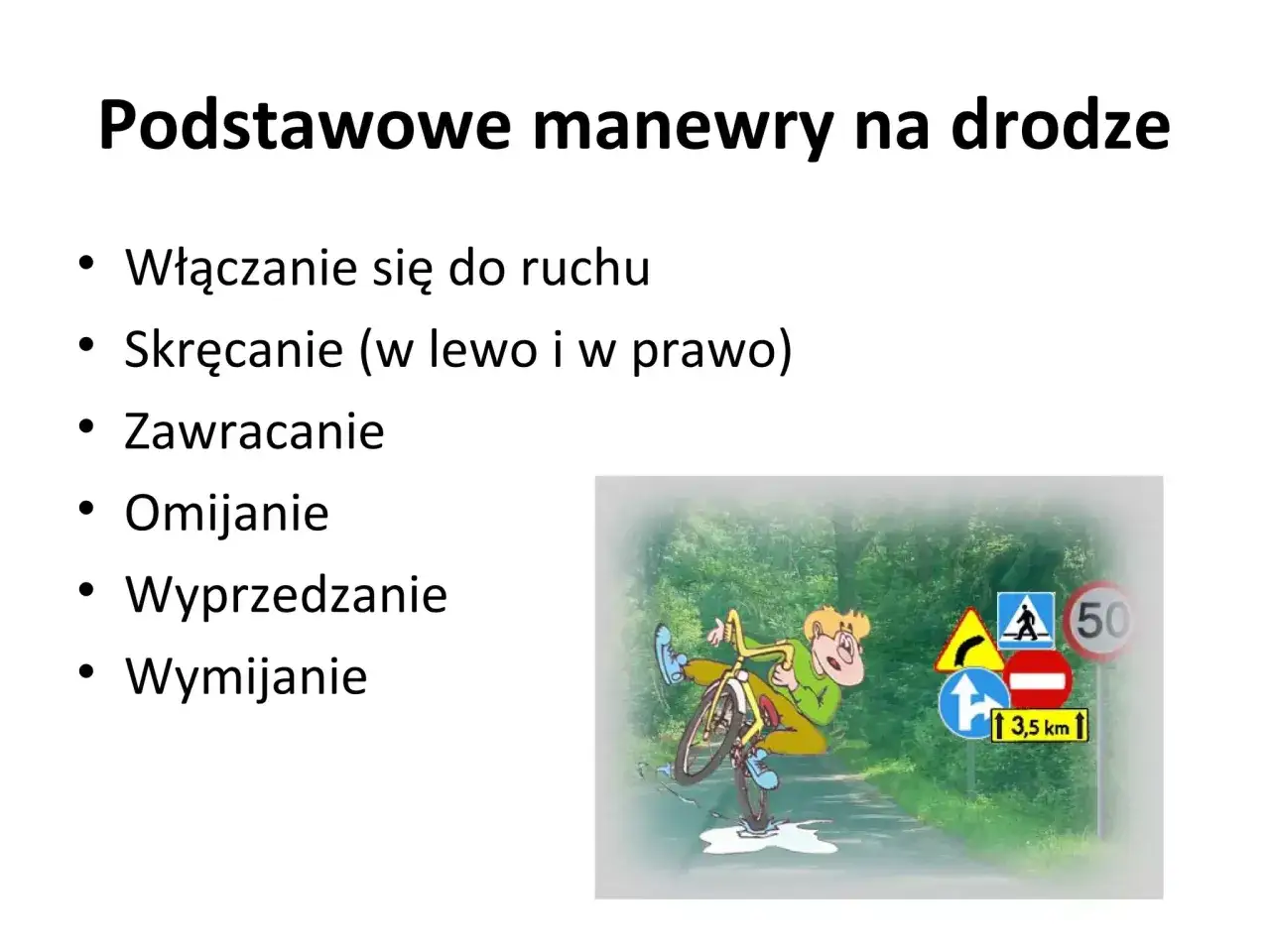 Podstawowe manewry na drodze

• Włączanie się do ruchu
• Skręcanie (w lewo i w prawo)
• Zawracanie
• Omijanie
• Wyprzedzanie
• Wymijanie

50
3,5 km